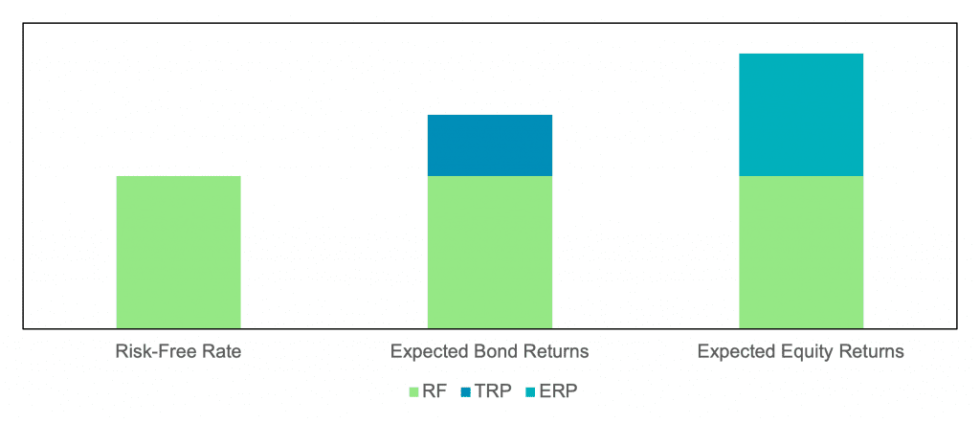 Risk-Free Rate
Expected Bond Returns
Expected Equity Returns

RF TRP ERP